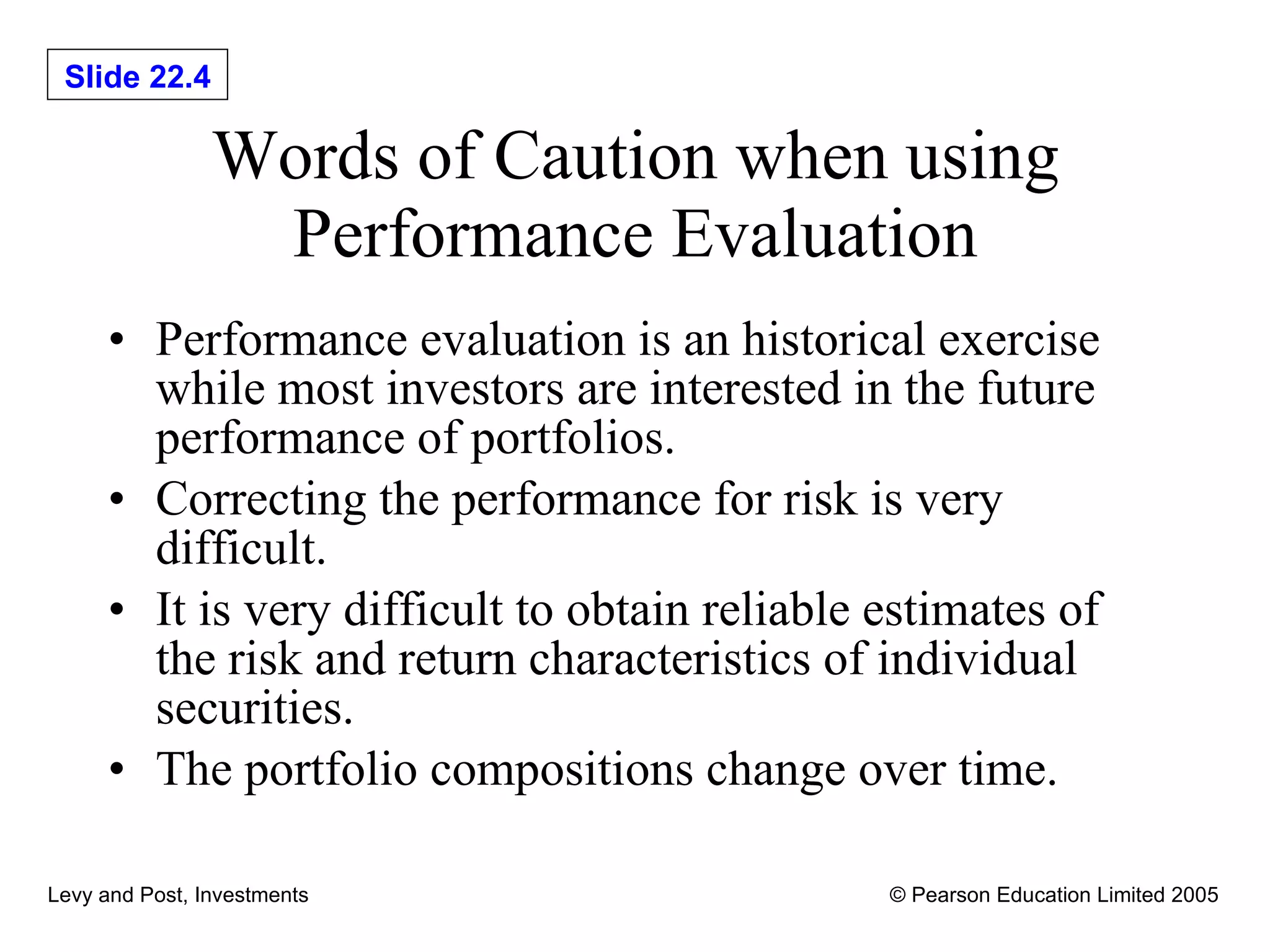 Slide 22.4

Words of Caution when using Performance Evaluation

• Performance evaluation is an historical exercise while most investors are interested in the future performance of portfolios.
• Correcting the performance for risk is very difficult.
• It is very difficult to obtain reliable estimates of the risk and return characteristics of individual securities.
• The portfolio compositions change over time.

Levy and Post, Investments

© Pearson Education Limited 2005